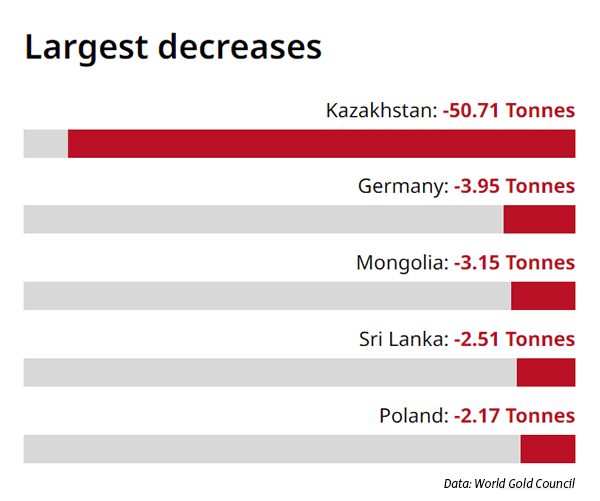 Largest decreases

Kazakhstan: -50.71 Tonnes

Germany: -3.95 Tonnes

Mongolia: -3.15 Tonnes

Sri Lanka: -2.51 Tonnes

Poland: -2.17 Tonnes

Data: World Gold Council